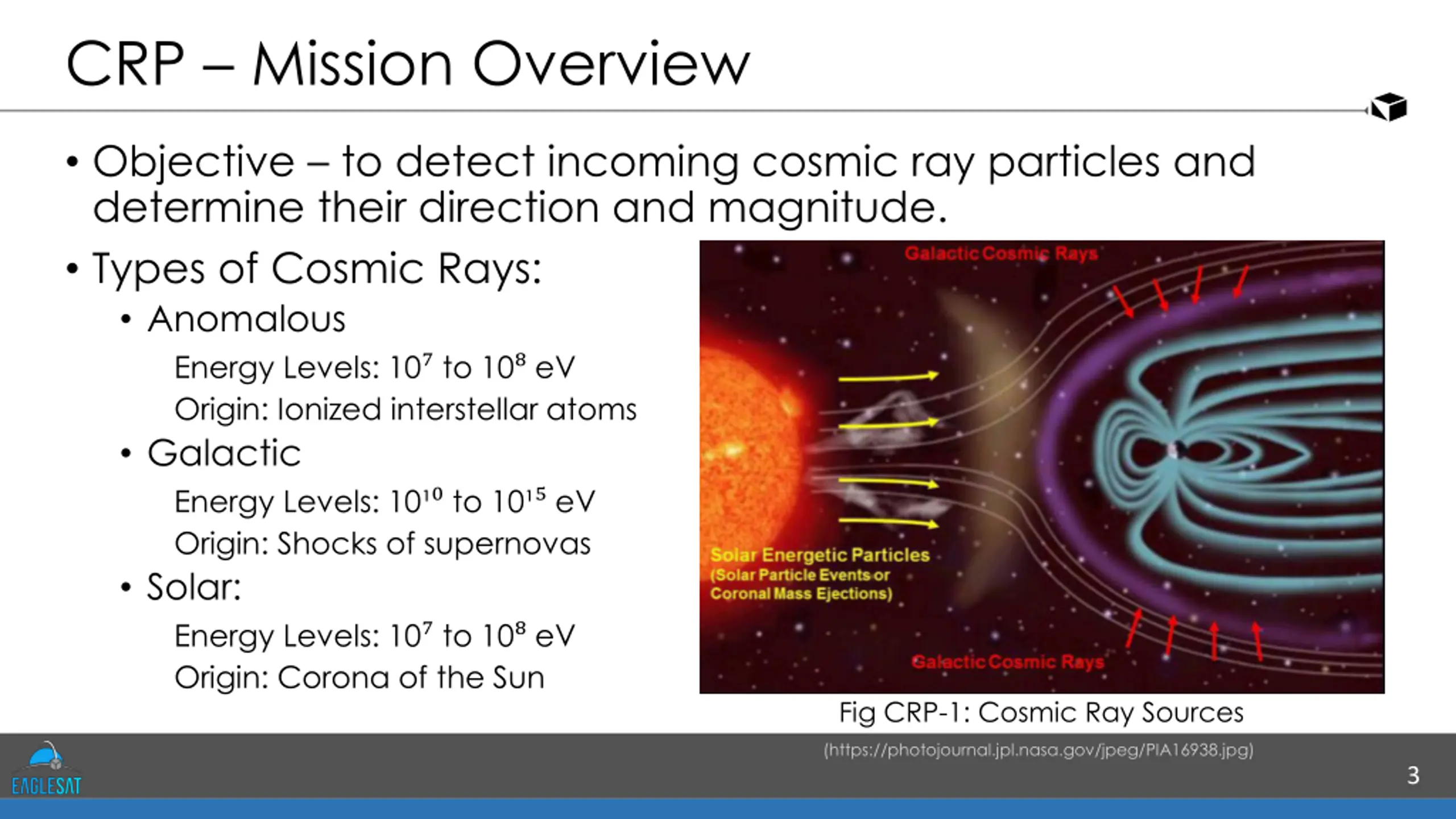 CRP – Mission Overview

• Objective – to detect incoming cosmic ray particles and determine their direction and magnitude.

• Types of Cosmic Rays:
  • Anomalous
    Energy Levels: $10^7$ to $10^8$ eV
    Origin: Ionized interstellar atoms
  • Galactic
    Energy Levels: $10^{10}$ to $10^{15}$ eV
    Origin: Shocks of supernovas
  • Solar:
    Energy Levels: $10^7$ to $10^8$ eV
    Origin: Corona of the Sun

Galactic Cosmic Rays

Solar Energetic Particles
(Solar Particle Events or Coronal Mass Ejections)

Galactic Cosmic Rays

Fig CRP-1: Cosmic Ray Sources

(https://photojournal.jpl.nasa.gov/jpeg/PIA16938.jpg)

EAGLESAT

3